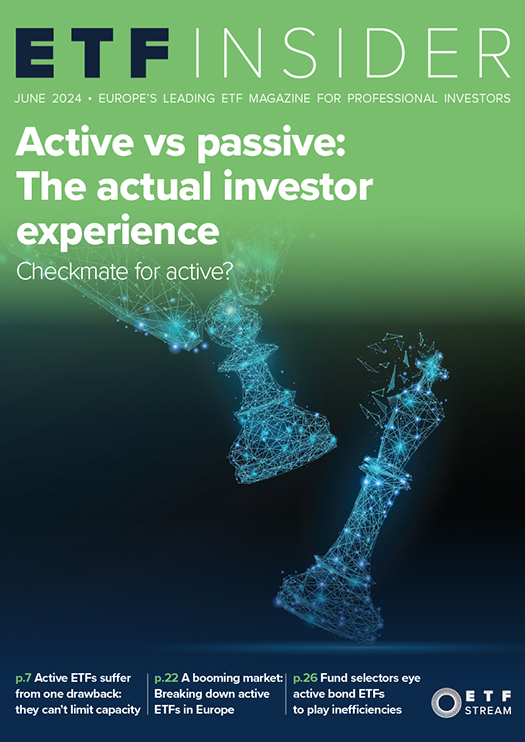 ETF INSIDER

JUNE 2024 • EUROPE'S LEADING ETF MAGAZINE FOR PROFESSIONAL INVESTORS

Active vs passive: The actual investor experience

Checkmate for active?

p.7 Active ETFs suffer from one drawback: they can't limit capacity

p.22 A booming market: Breaking down active ETFs in Europe

p.26 Fund selectors eye active bond ETFs to play inefficiencies

ETF STREAM